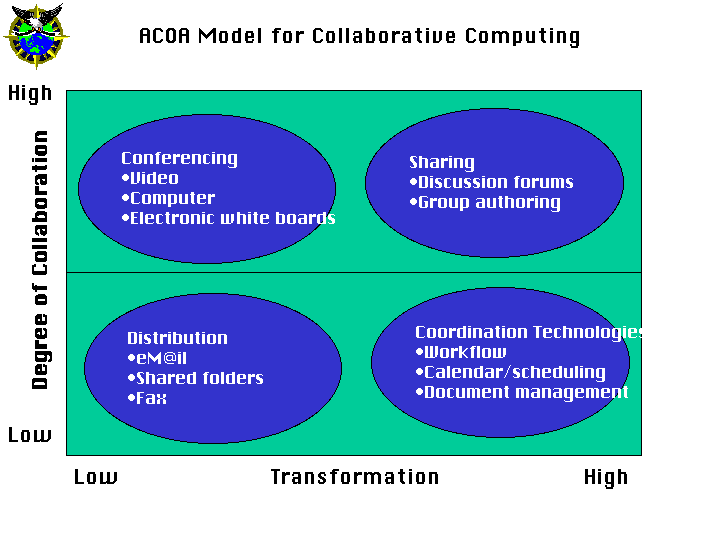 ACOA Model for Collaborative Computing

High

Degree of Collaboration

Low

Conferencing
•Video
•Computer
•Electronic white boards

Sharing
•Discussion forums
•Group authoring

Distribution
•eM@il
•Shared folders
•Fax

Coordination Technologies
•Workflow
•Calendar/scheduling
•Document management

Low Transformation High